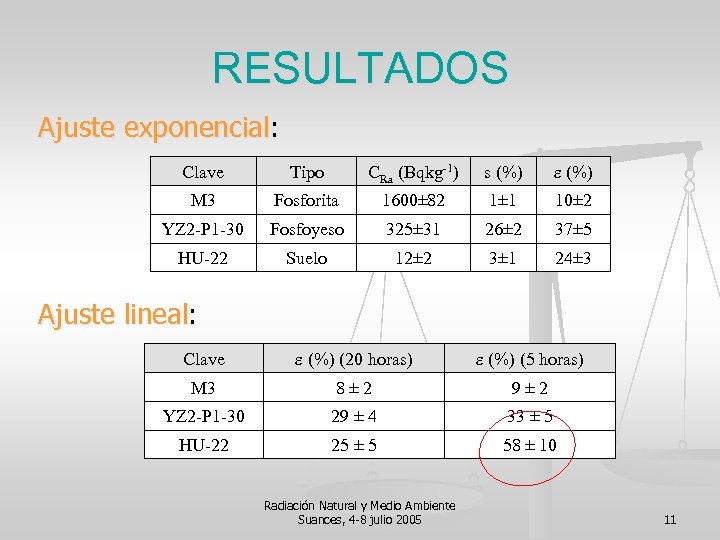 RESULTADOS

Ajuste exponencial:

| Clave | Tipo | $C_{Ra}$ (Bqkg$^{-1}$) | s (%) | $\varepsilon$ (%) |
|---|---|---|---|---|
| M3 | Fosforita | 1600±82 | 1±1 | 10±2 |
| YZ2-P1-30 | Fosfoyeso | 325±31 | 26±2 | 37±5 |
| HU-22 | Suelo | 12±2 | 3±1 | 24±3 |

Ajuste lineal:

| Clave | $\varepsilon$ (%) (20 horas) | $\varepsilon$ (%) (5 horas) |
|---|---|---|
| M3 | 8 ± 2 | 9 ± 2 |
| YZ2-P1-30 | 29 ± 4 | 33 ± 5 |
| HU-22 | 25 ± 5 | 58 ± 10 |

Radiación Natural y Medio Ambiente
Suances, 4-8 julio 2005

11